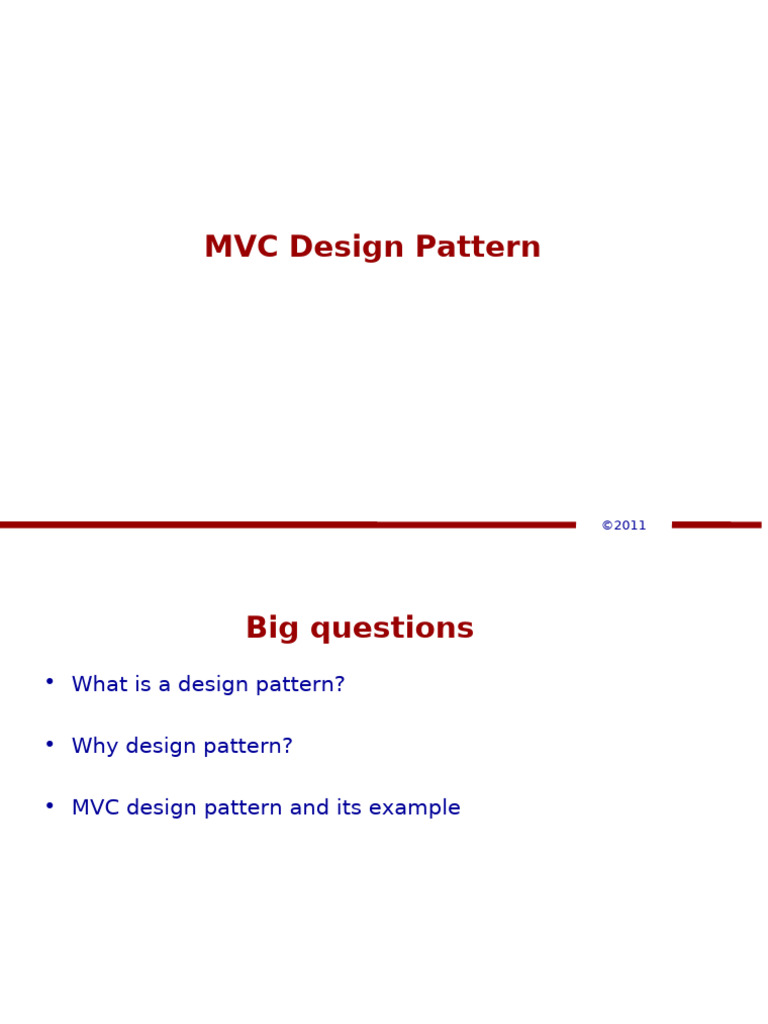 MVC Design Pattern

©2011

Big questions

• What is a design pattern?

• Why design pattern?

• MVC design pattern and its example